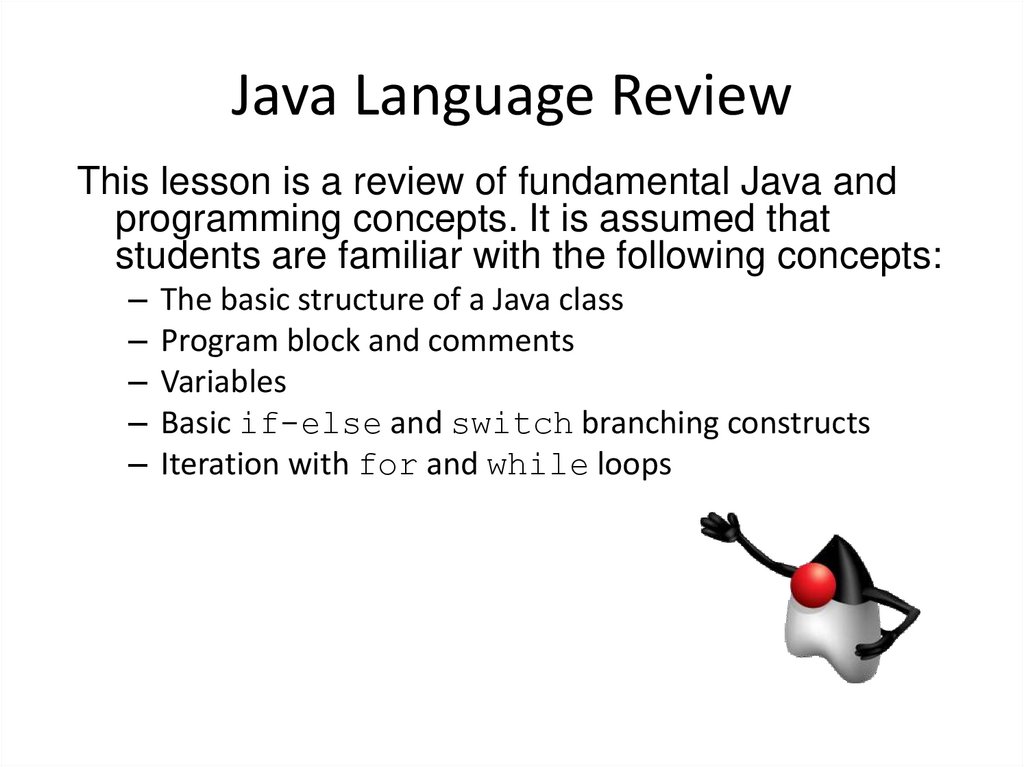 Java Language Review

This lesson is a review of fundamental Java and programming concepts. It is assumed that students are familiar with the following concepts:

– The basic structure of a Java class
– Program block and comments
– Variables
– Basic if-else and switch branching constructs
– Iteration with for and while loops